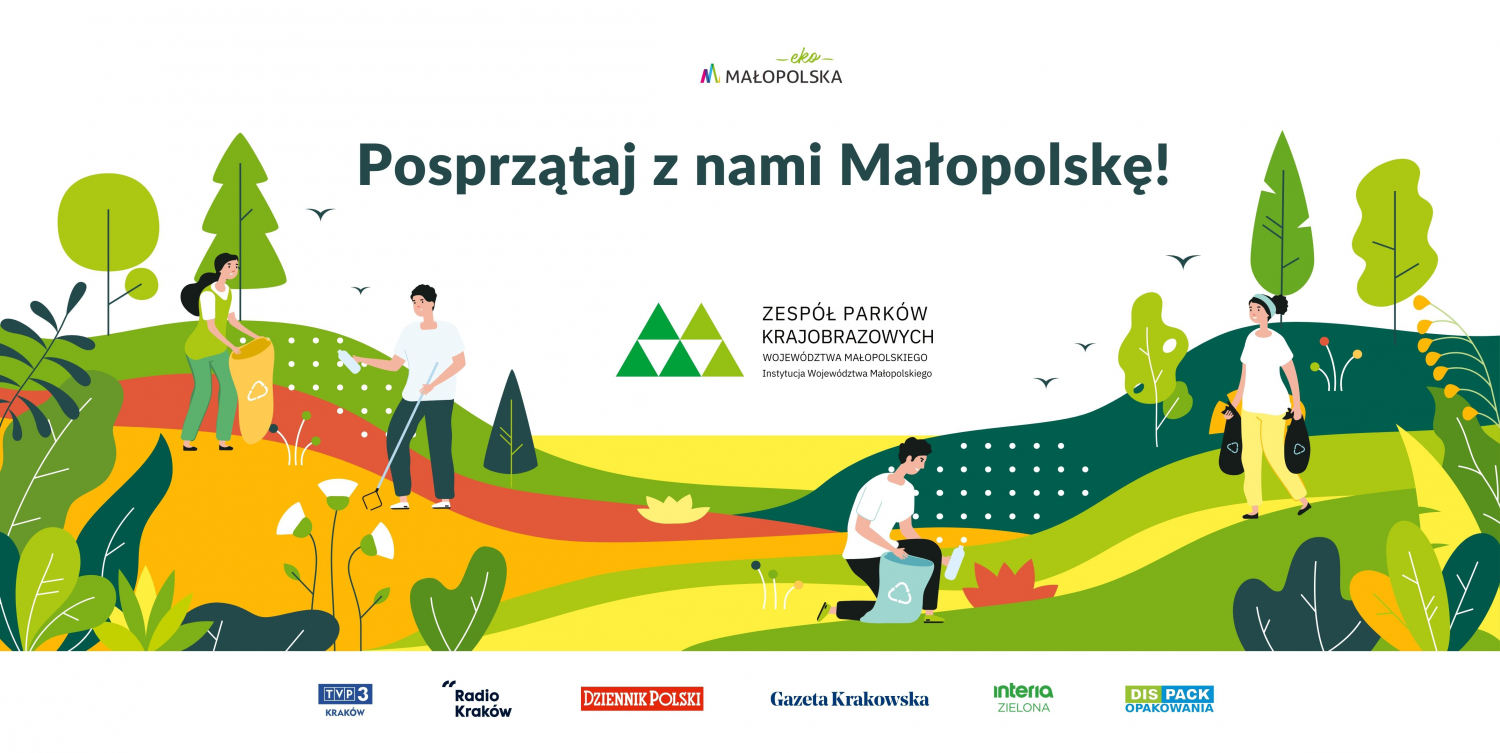 eko
MAŁOPOLSKA

Posprzątaj z nami Małopolskę!

ZESPÓŁ PARKÓW KRAJOBRAZOWYCH
WOJEWÓDZTWA MAŁOPOLSKIEGO
Instytucja Województwa Małopolskiego

TVP3 KRAKÓW
Radio Kraków
DZIENNIK POLSKI
Gazeta Krakowska
interia ZIELONA
DIS PACK OPAKOWANIA